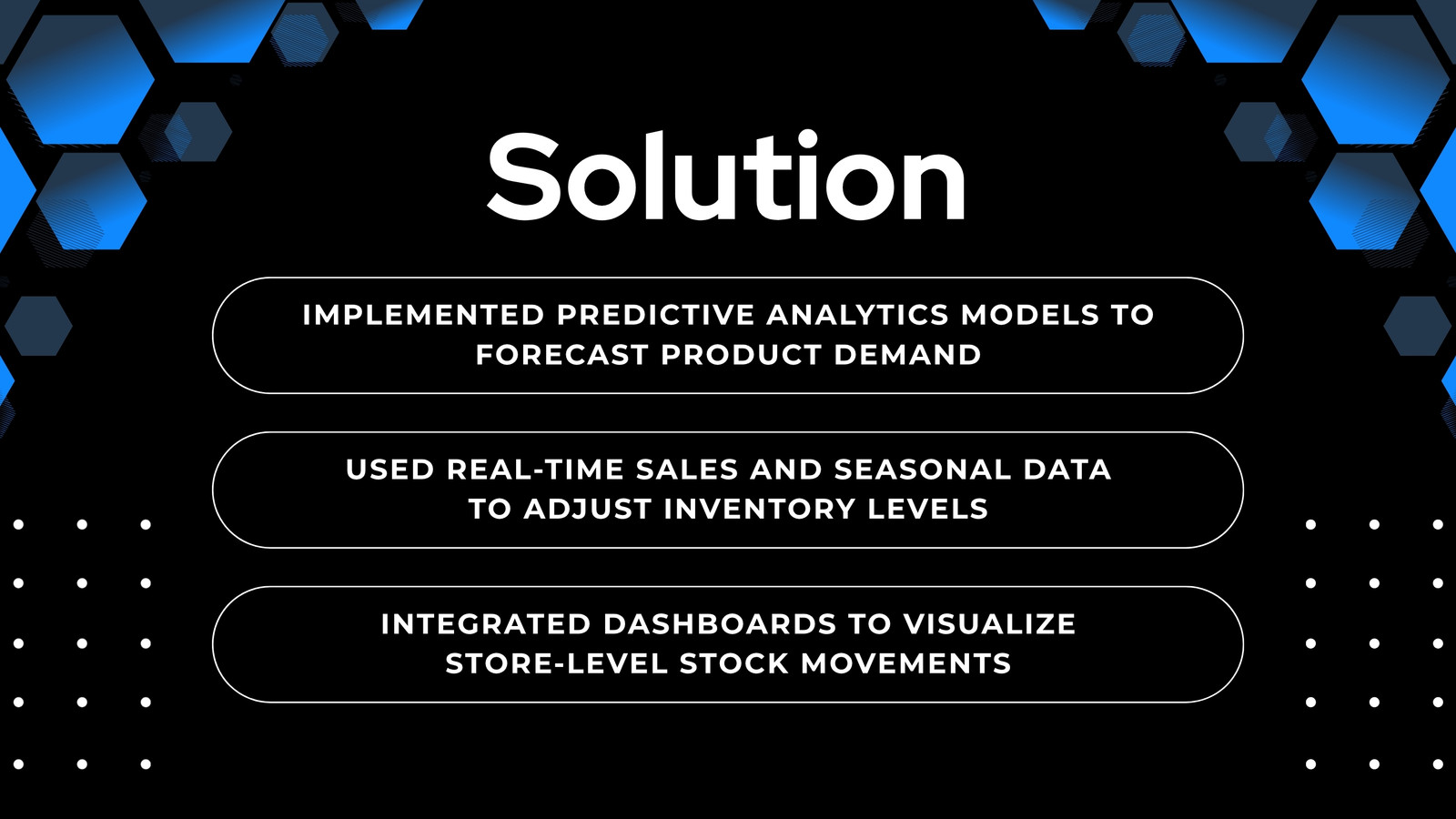 Solution

IMPLEMENTED PREDICTIVE ANALYTICS MODELS TO FORECAST PRODUCT DEMAND

USED REAL-TIME SALES AND SEASONAL DATA TO ADJUST INVENTORY LEVELS

INTEGRATED DASHBOARDS TO VISUALIZE STORE-LEVEL STOCK MOVEMENTS